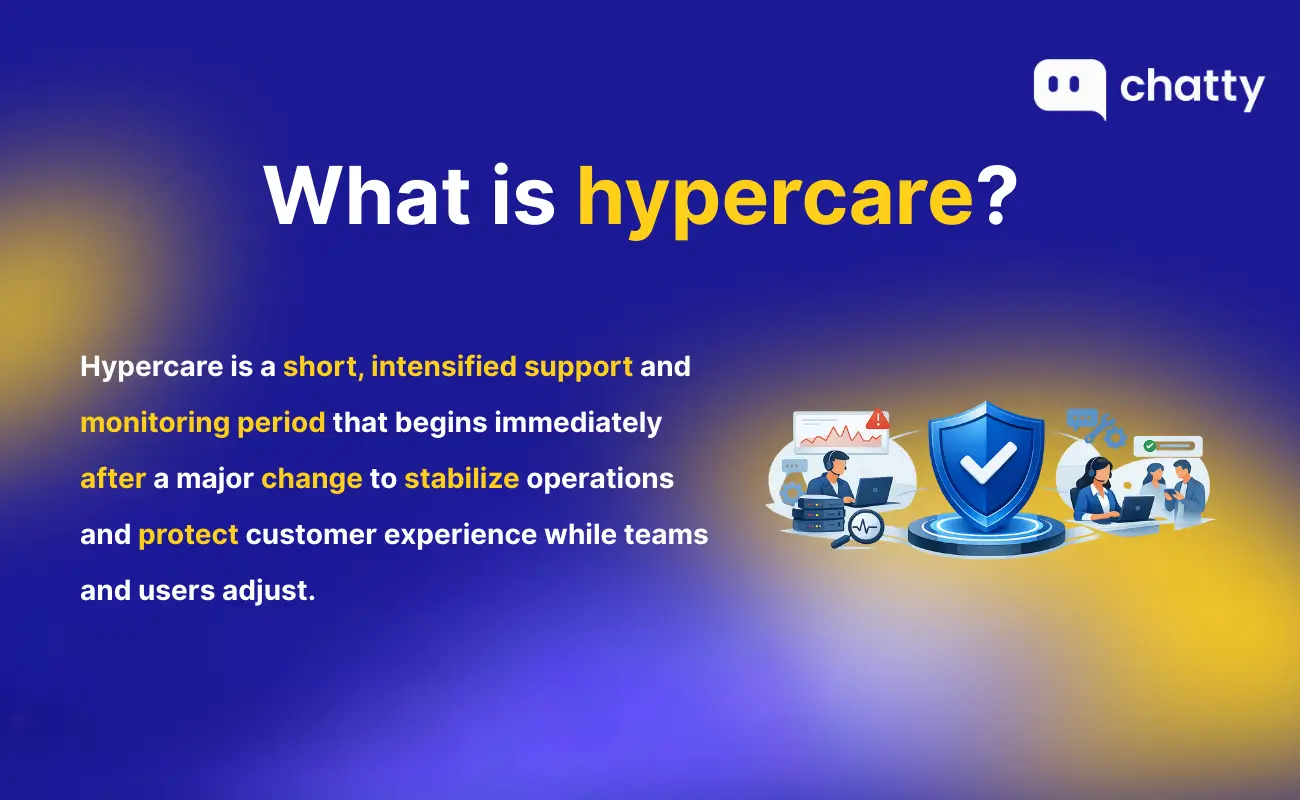 chatty

What is hypercare?

Hypercare is a short, intensified support and monitoring period that begins immediately after a major change to stabilize operations and protect customer experience while teams and users adjust.